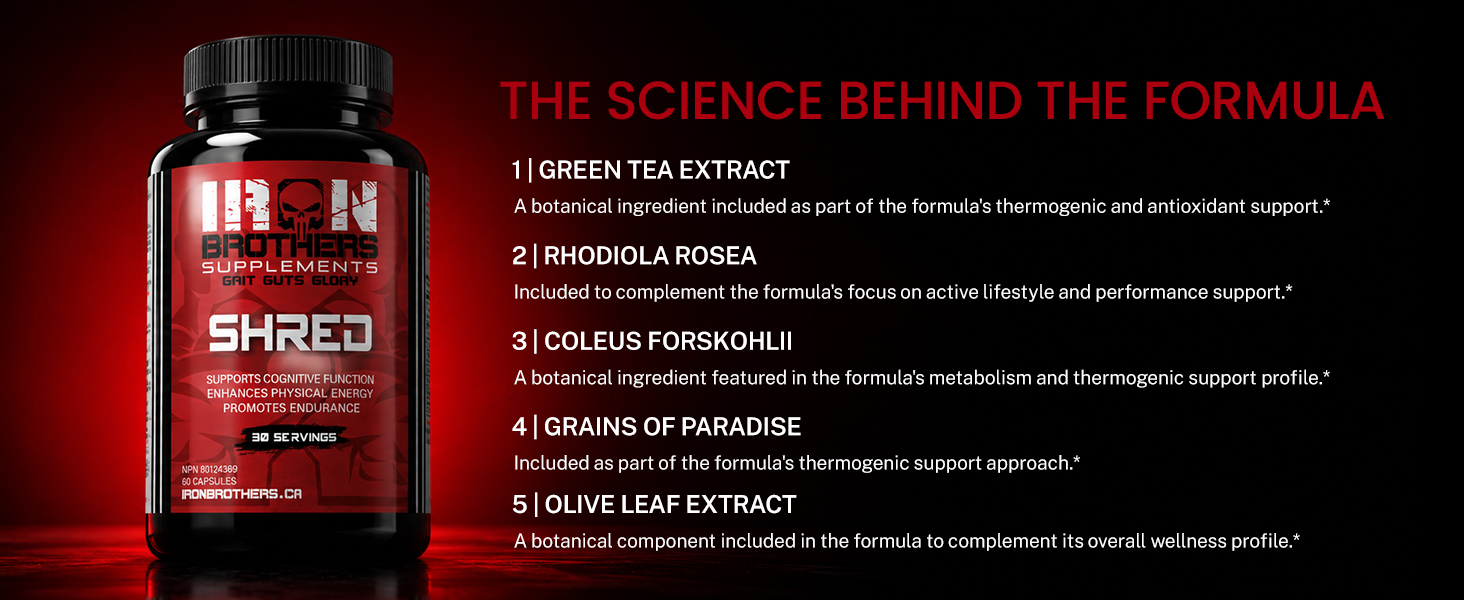 IRON BROTHERS SUPPLEMENTS
GRIT GUTS GLORY

SHRED

SUPPORTS COGNITIVE FUNCTION
ENHANCES PHYSICAL ENERGY
PROMOTES ENDURANCE

30 SERVINGS

NPN 80124369
60 CAPSULES
IRONBROTHERS.CA

THE SCIENCE BEHIND THE FORMULA

1 | GREEN TEA EXTRACT
A botanical ingredient included as part of the formula's thermogenic and antioxidant support.*

2 | RHODIOLA ROSEA
Included to complement the formula's focus on active lifestyle and performance support.*

3 | COLEUS FORSKOHLII
A botanical ingredient featured in the formula's metabolism and thermogenic support profile.*

4 | GRAINS OF PARADISE
Included as part of the formula's thermogenic support approach.*

5 | OLIVE LEAF EXTRACT
A botanical component included in the formula to complement its overall wellness profile.*